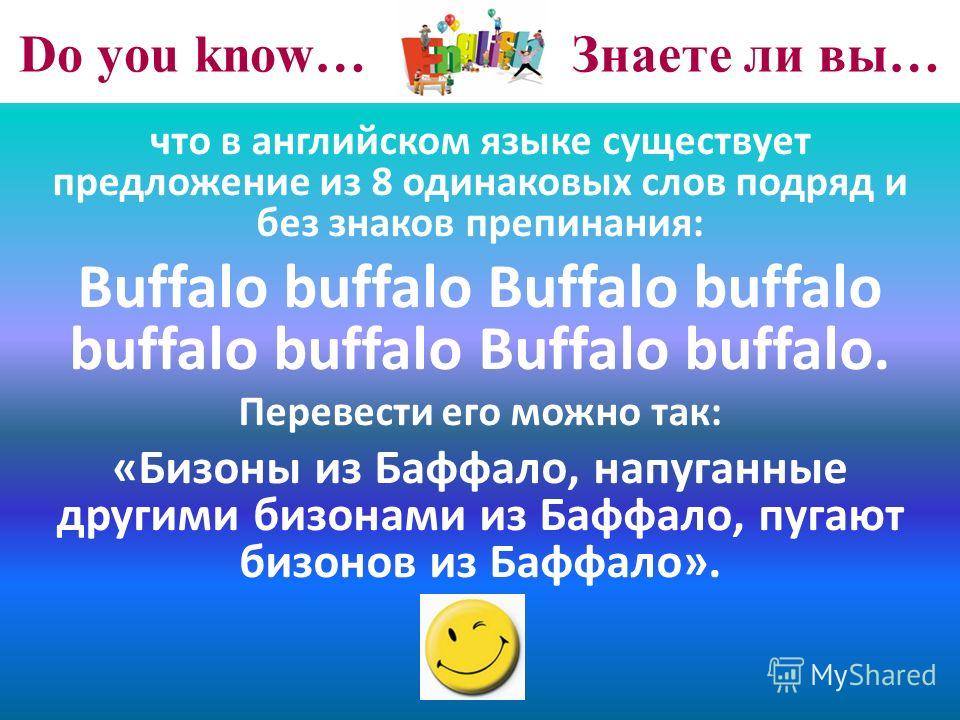 Do you know… ENGLISH Знаете ли вы…

что в английском языке существует предложение из 8 одинаковых слов подряд и без знаков препинания:

Buffalo buffalo Buffalo buffalo buffalo buffalo Buffalo buffalo.

Перевести его можно так:

«Бизоны из Баффало, напуганные другими бизонами из Баффало, пугают бизонов из Баффало».

MyShared